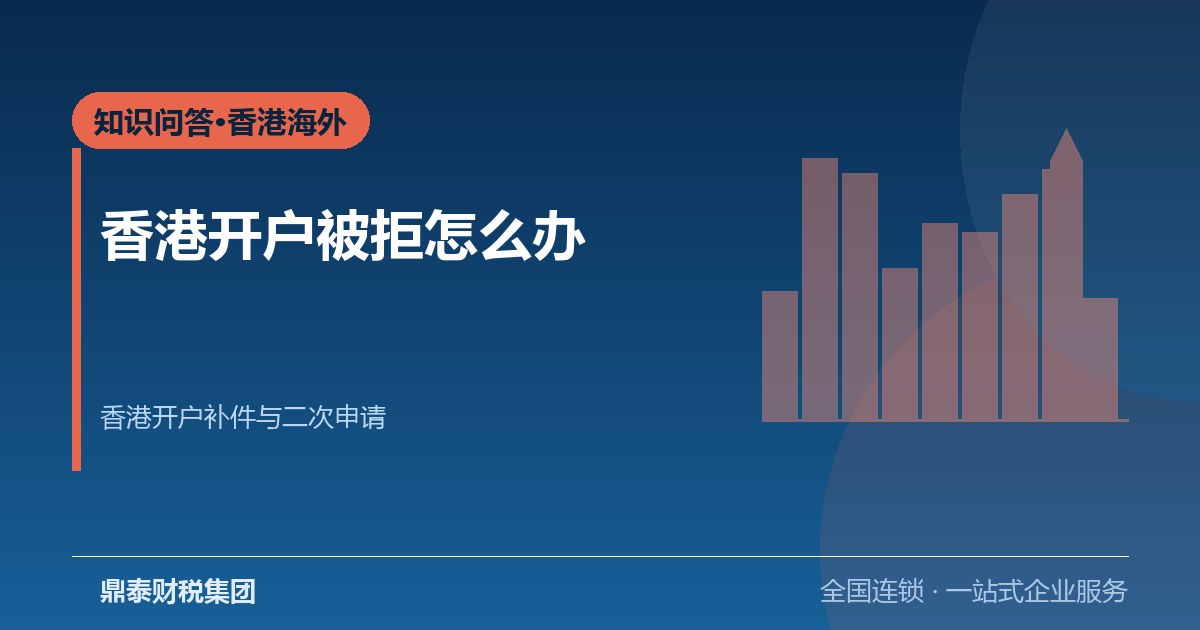 知识问答•香港海外

香港开户被拒怎么办

香港开户补件与二次申请

鼎泰财税集团

全国连锁 · 一站式企业服务